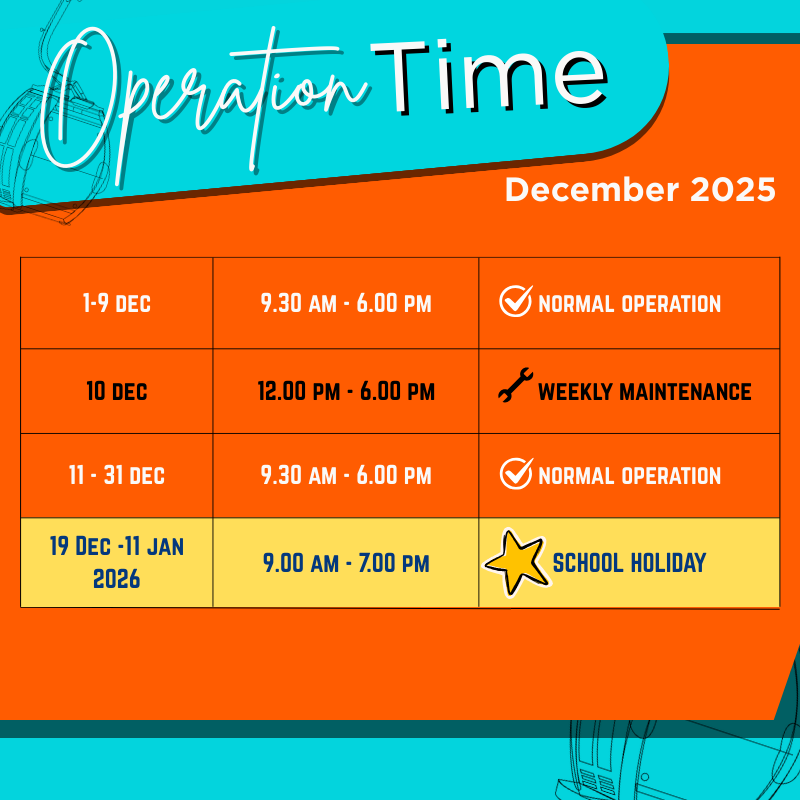 Operation Time

December 2025

| | | |
|---|---|---|
| 1-9 DEC | 9.30 AM - 6.00 PM | NORMAL OPERATION |
| 10 DEC | 12.00 PM - 6.00 PM | WEEKLY MAINTENANCE |
| 11 - 31 DEC | 9.30 AM - 6.00 PM | NORMAL OPERATION |
| 19 DEC -11 JAN 2026 | 9.00 AM - 7.00 PM | SCHOOL HOLIDAY |